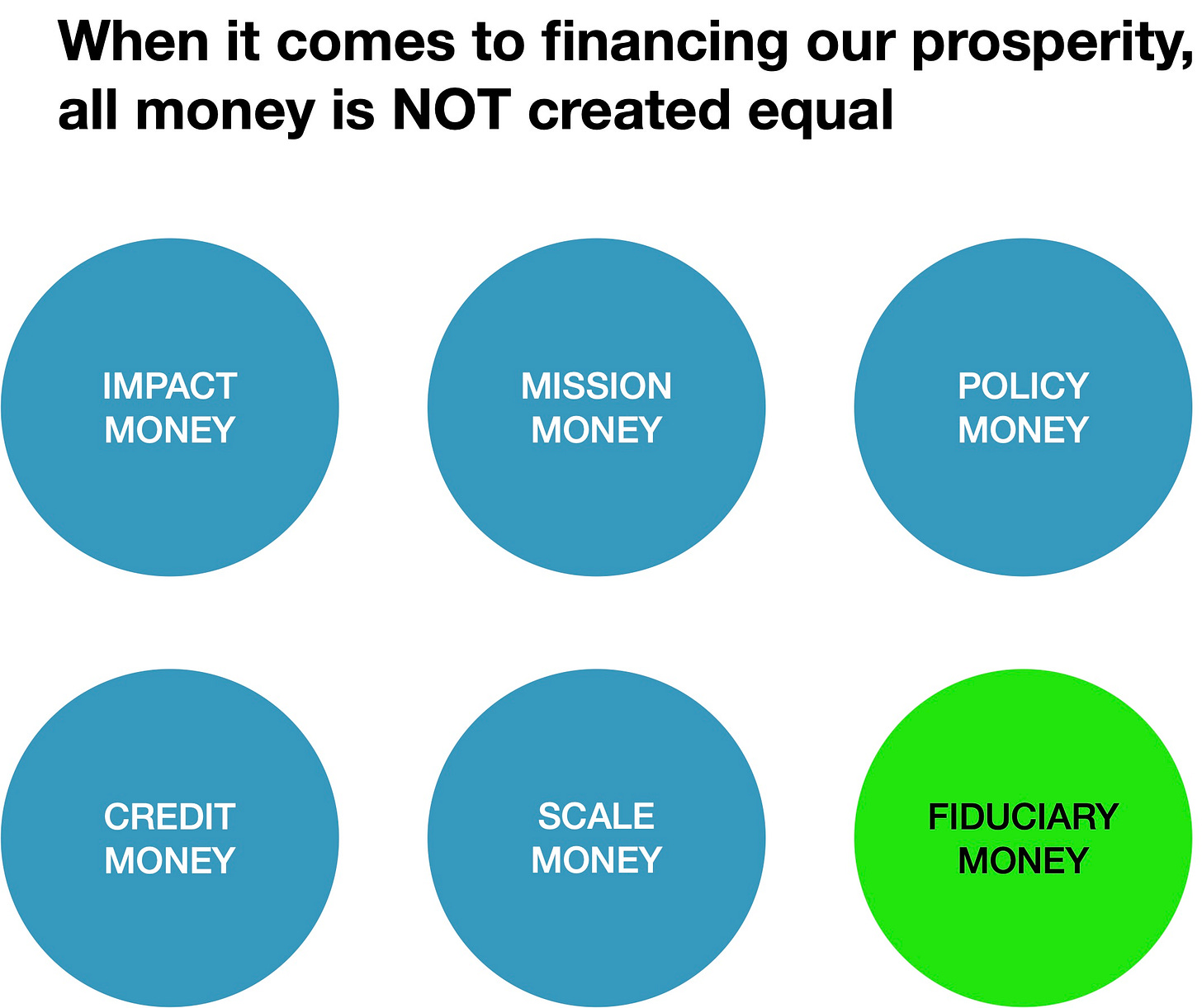 When it comes to financing our prosperity, all money is NOT created equal

IMPACT MONEY

MISSION MONEY

POLICY MONEY

CREDIT MONEY

SCALE MONEY

FIDUCIARY MONEY